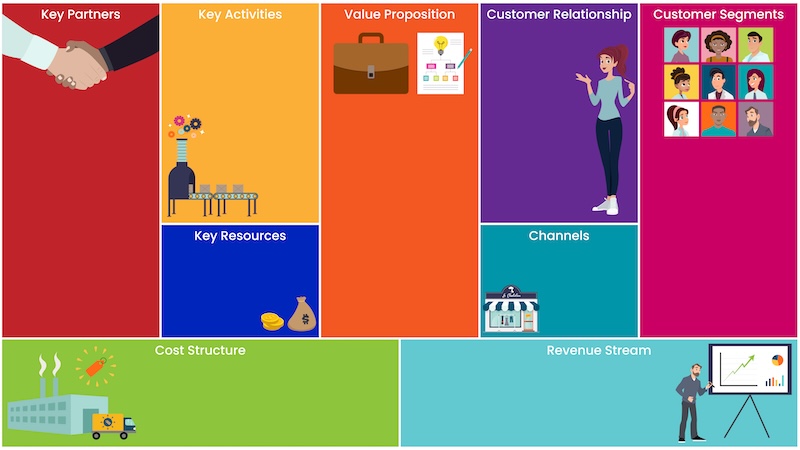 Key Partners

Key Activities

Key Resources

Value Proposition

Customer Relationship

Channels

Customer Segments

Cost Structure

Revenue Stream